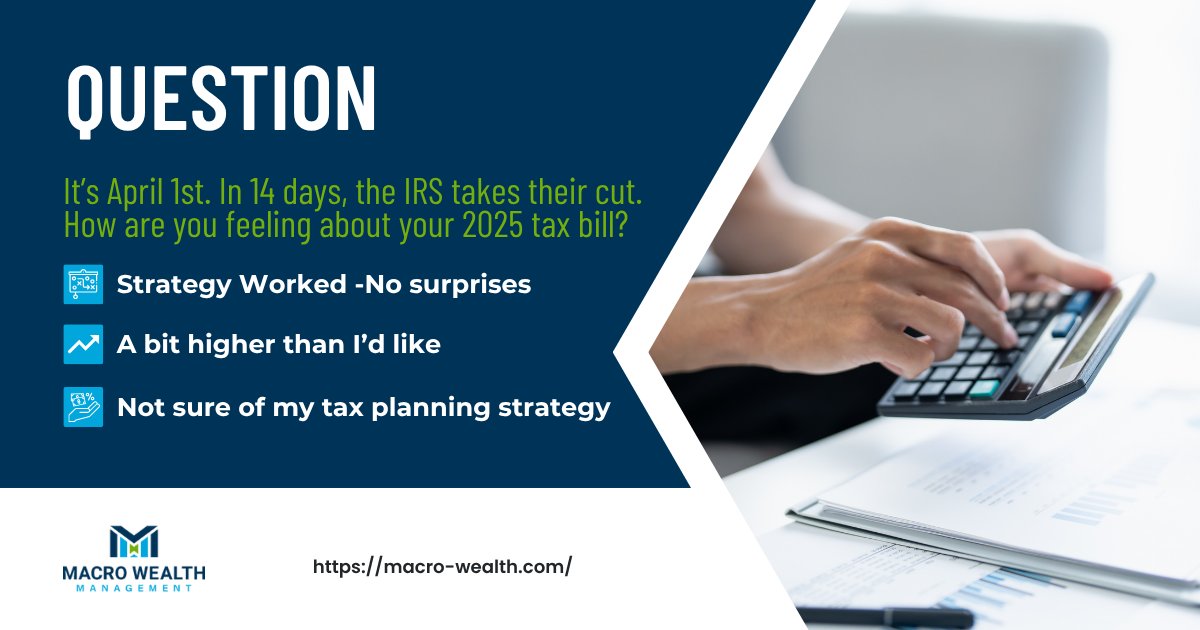 QUESTION

It's April 1st. In 14 days, the IRS takes their cut. How are you feeling about your 2025 tax bill?

Strategy Worked -No surprises

A bit higher than I'd like

Not sure of my tax planning strategy

MACRO WEALTH MANAGEMENT

https://macro-wealth.com/